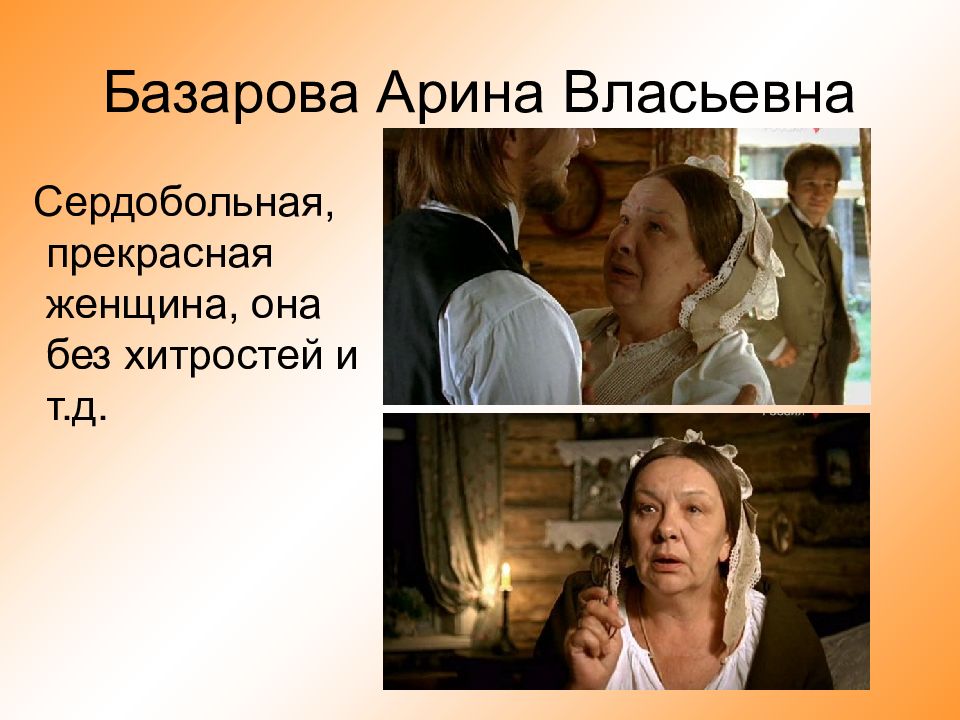 Базарова Арина Власьевна

Сердобольная, прекрасная женщина, она без хитростей и т.д.